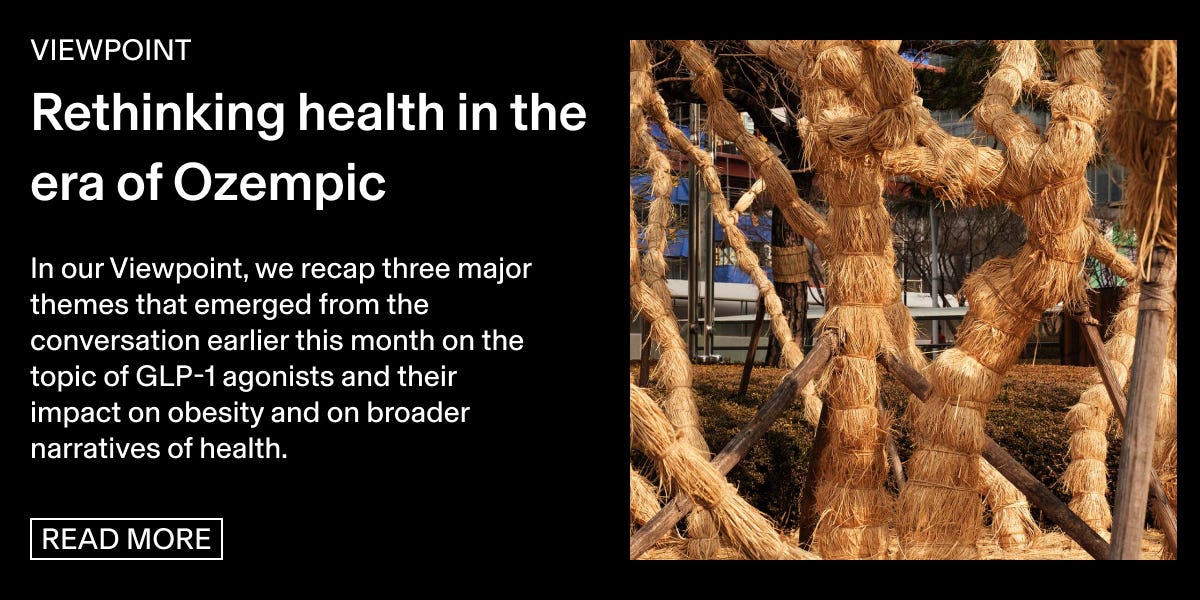 VIEWPOINT

Rethinking health in the era of Ozempic

In our Viewpoint, we recap three major themes that emerged from the conversation earlier this month on the topic of GLP-1 agonists and their impact on obesity and on broader narratives of health.

READ MORE